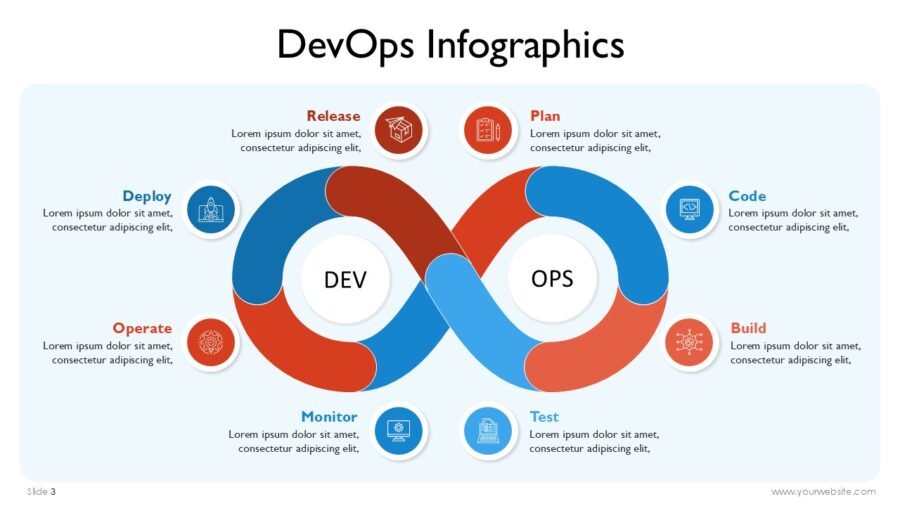 DevOps Infographics

Release
Lorem ipsum dolor sit amet, consectetur adipiscing elit,

Plan
Lorem ipsum dolor sit amet, consectetur adipiscing elit,

Deploy
Lorem ipsum dolor sit amet, consectetur adipiscing elit,

Code
Lorem ipsum dolor sit amet, consectetur adipiscing elit,

DEV

OPS

Operate
Lorem ipsum dolor sit amet, consectetur adipiscing elit,

Build
Lorem ipsum dolor sit amet, consectetur adipiscing elit,

Monitor
Lorem ipsum dolor sit amet, consectetur adipiscing elit,

Test
Lorem ipsum dolor sit amet, consectetur adipiscing elit,

Slide 3

www.yourwebsite.com